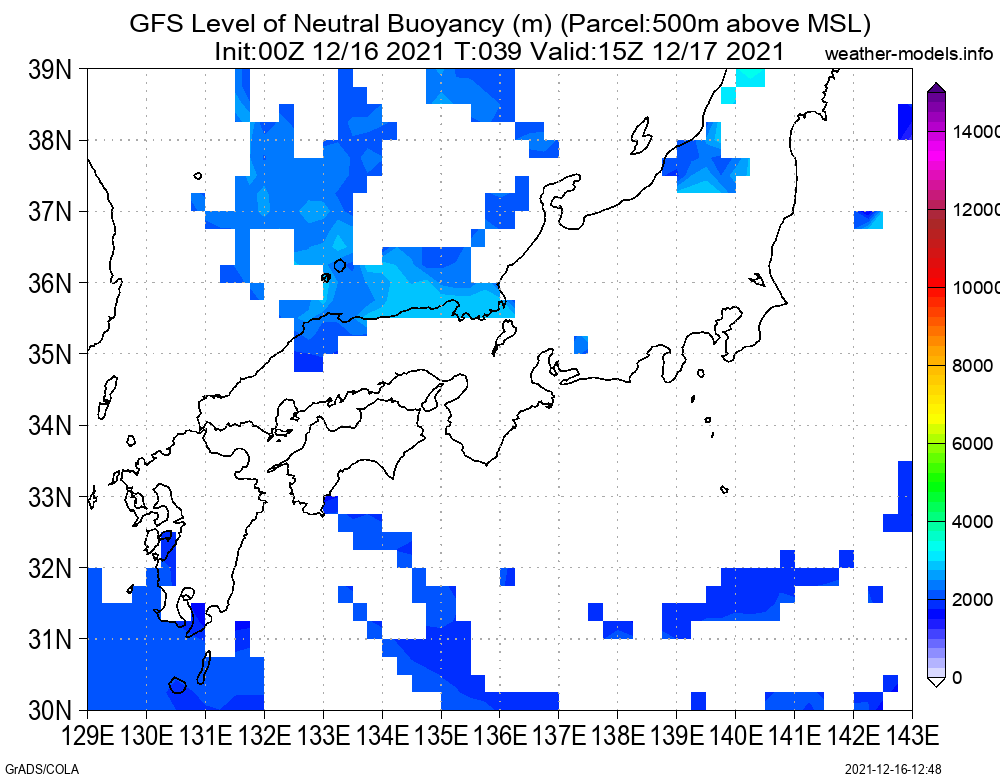 GFS Level of Neutral Buoyancy (m) (Parcel:500m above MSL)
Init:00Z 12/16 2021 T:039 Valid:15Z 12/17 2021
weather-models.info

39N
38N
37N
36N
35N
34N
33N
32N
31N
30N

129E 130E 131E 132E 133E 134E 135E 136E 137E 138E 139E 140E 141E 142E 143E

14000
12000
10000
8000
6000
4000
2000
0

GrADS/COLA
2021-12-16-12:48